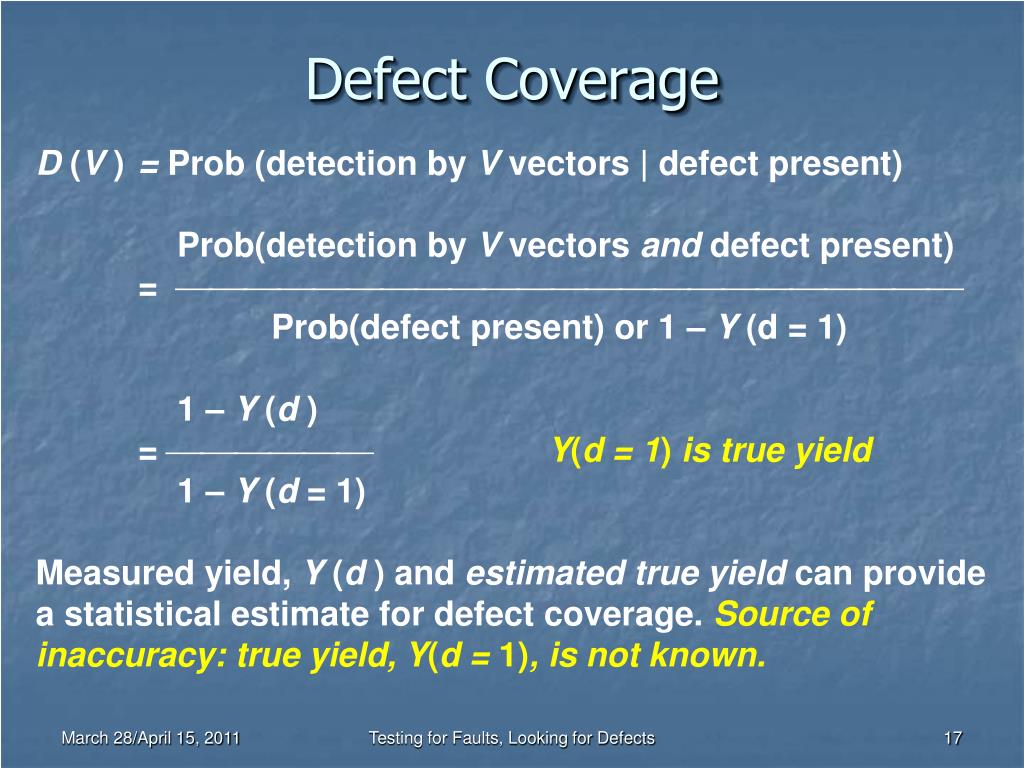 Defect Coverage

$D(V) =$ Prob (detection by $V$ vectors | defect present)

$= \frac{\text{Prob(detection by } V \text{ vectors and defect present)}}{\text{Prob(defect present) or } 1 - Y(d = 1)}$

$= \frac{1 - Y(d)}{1 - Y(d = 1)}$

$Y(d = 1)$ is true yield

Measured yield, $Y(d)$ and estimated true yield can provide a statistical estimate for defect coverage. Source of inaccuracy: true yield, $Y(d = 1)$, is not known.

March 28/April 15, 2011

Testing for Faults, Looking for Defects

17